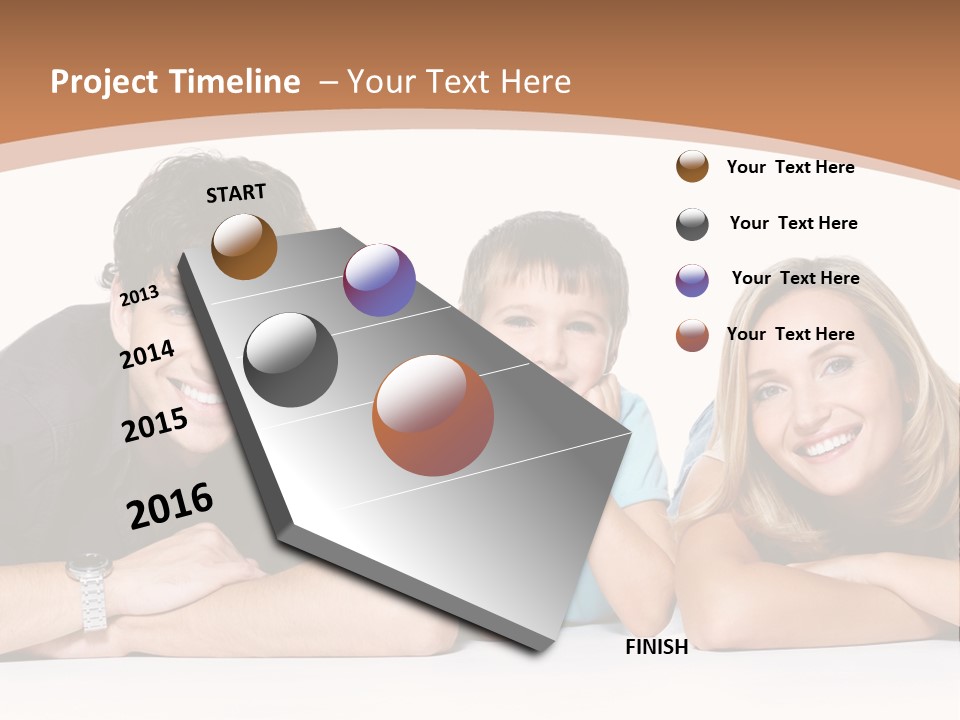 Project Timeline – Your Text Here

START

2013

2014

2015

2016

FINISH

Your Text Here

Your Text Here

Your Text Here

Your Text Here